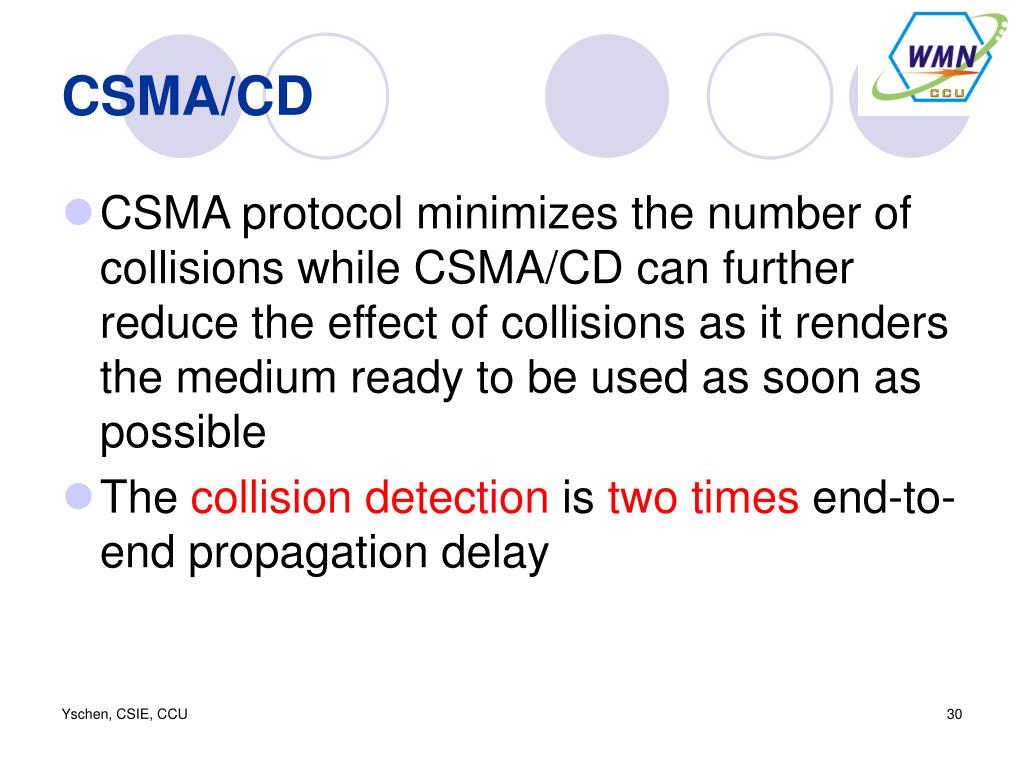 CSMA/CD

WMN
CCU

CSMA protocol minimizes the number of collisions while CSMA/CD can further reduce the effect of collisions as it renders the medium ready to be used as soon as possible

The collision detection is two times end-to-end propagation delay

Yschen, CSIE, CCU

30